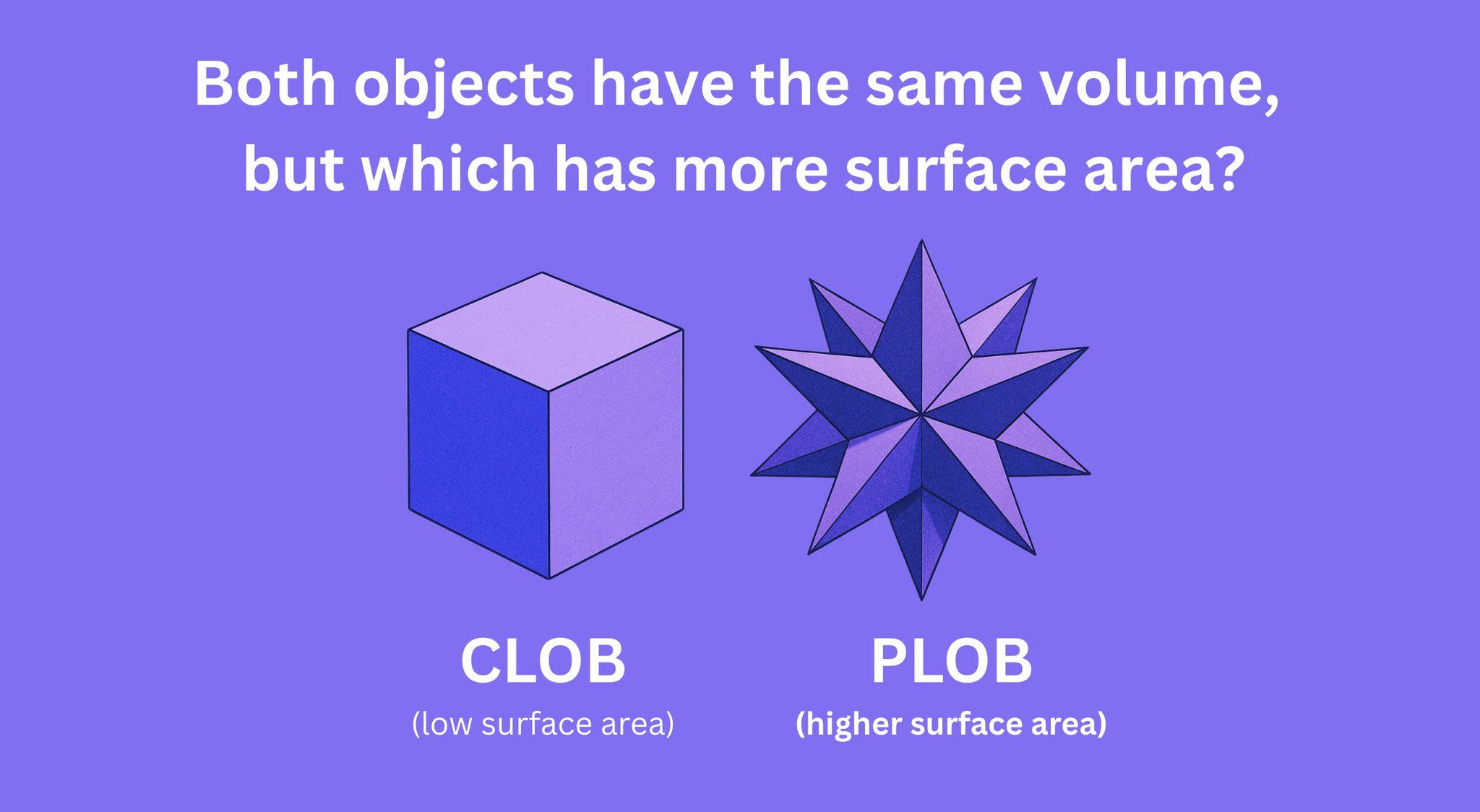 Both objects have the same volume, but which has more surface area?

CLOB
(low surface area)

PLOB
(higher surface area)